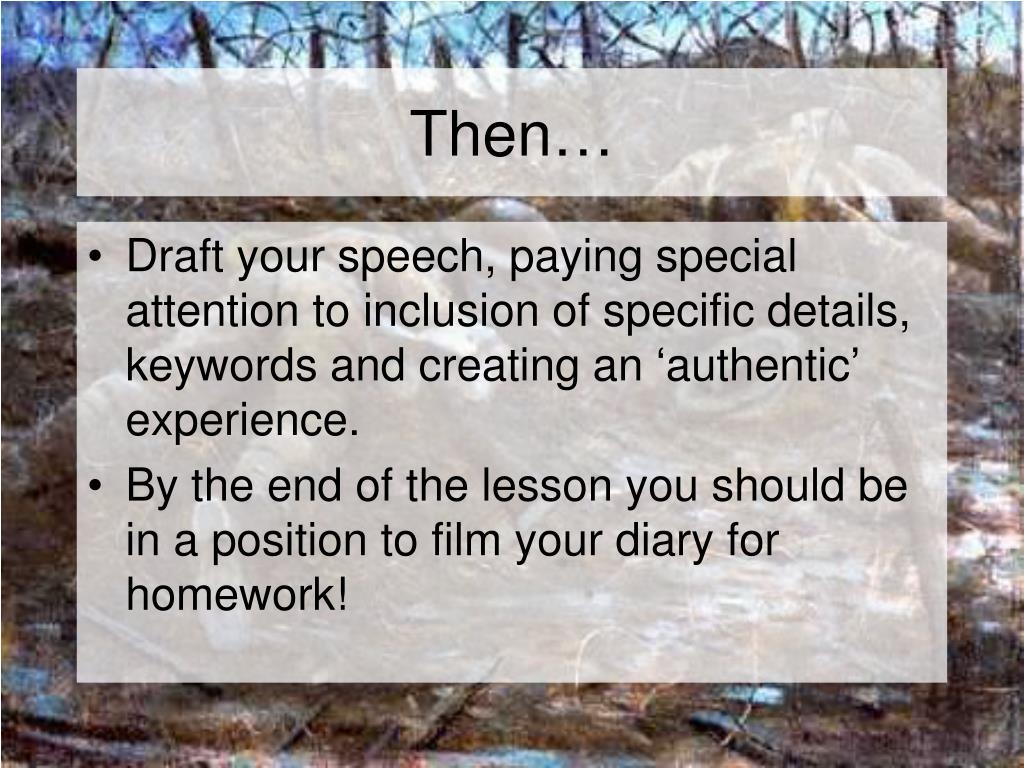 Then…

• Draft your speech, paying special attention to inclusion of specific details, keywords and creating an ‘authentic’ experience.
• By the end of the lesson you should be in a position to film your diary for homework!